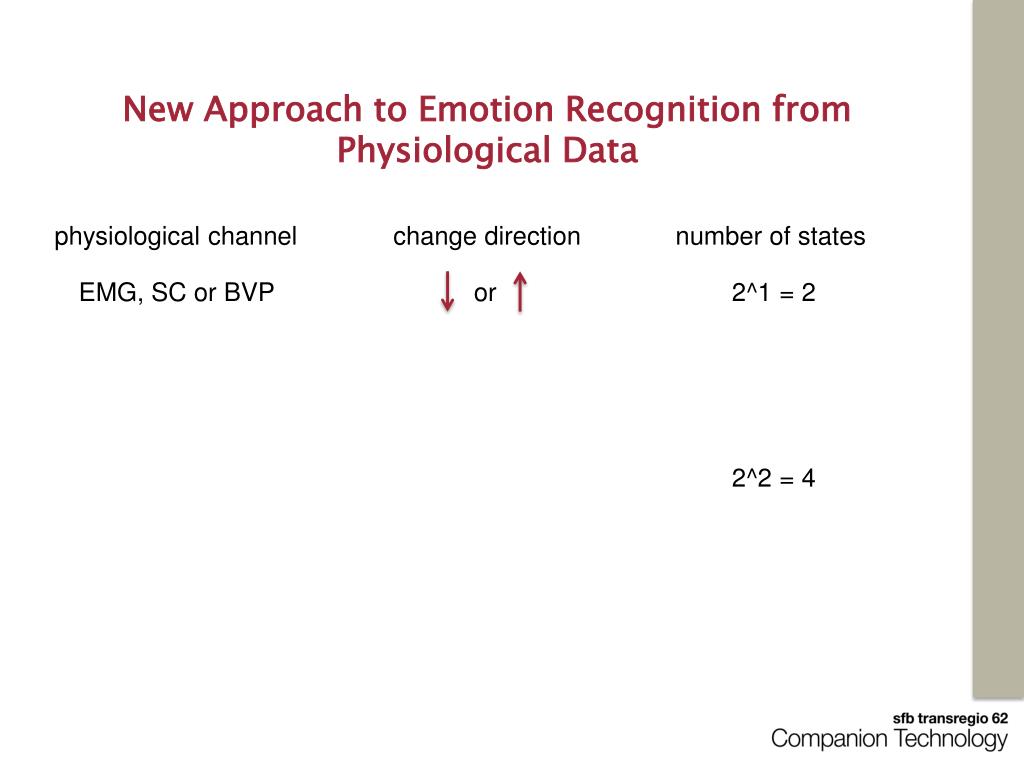 New Approach to Emotion Recognition from Physiological Data

| physiological channel | change direction | number of states |
|---|---|---|
| EMG, SC or BVP | ↓ or ↑ | 2^1 = 2 |
| | | 2^2 = 4 |

sfb transregio 62
Companion Technology